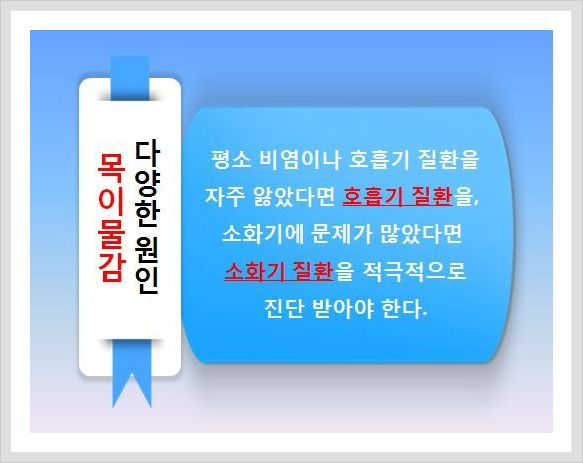 목이물감
다양한 원인

평소 비염이나 호흡기 질환을 자주 앓았다면 호흡기 질환을, 소화기에 문제가 많았다면 소화기 질환을 적극적으로 진단 받아야 한다.